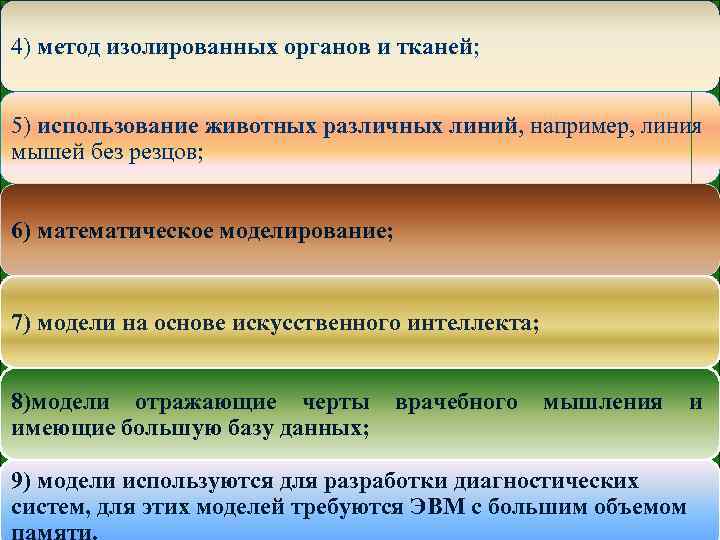 4) метод изолированных органов и тканей;

5) использование животных различных линий, например, линия мышей без резцов;

6) математическое моделирование;

7) модели на основе искусственного интеллекта;

8)модели отражающие черты врачебного мышления и имеющие большую базу данных;

9) модели используются для разработки диагностических систем, для этих моделей требуются ЭВМ с большим объемом памяти.